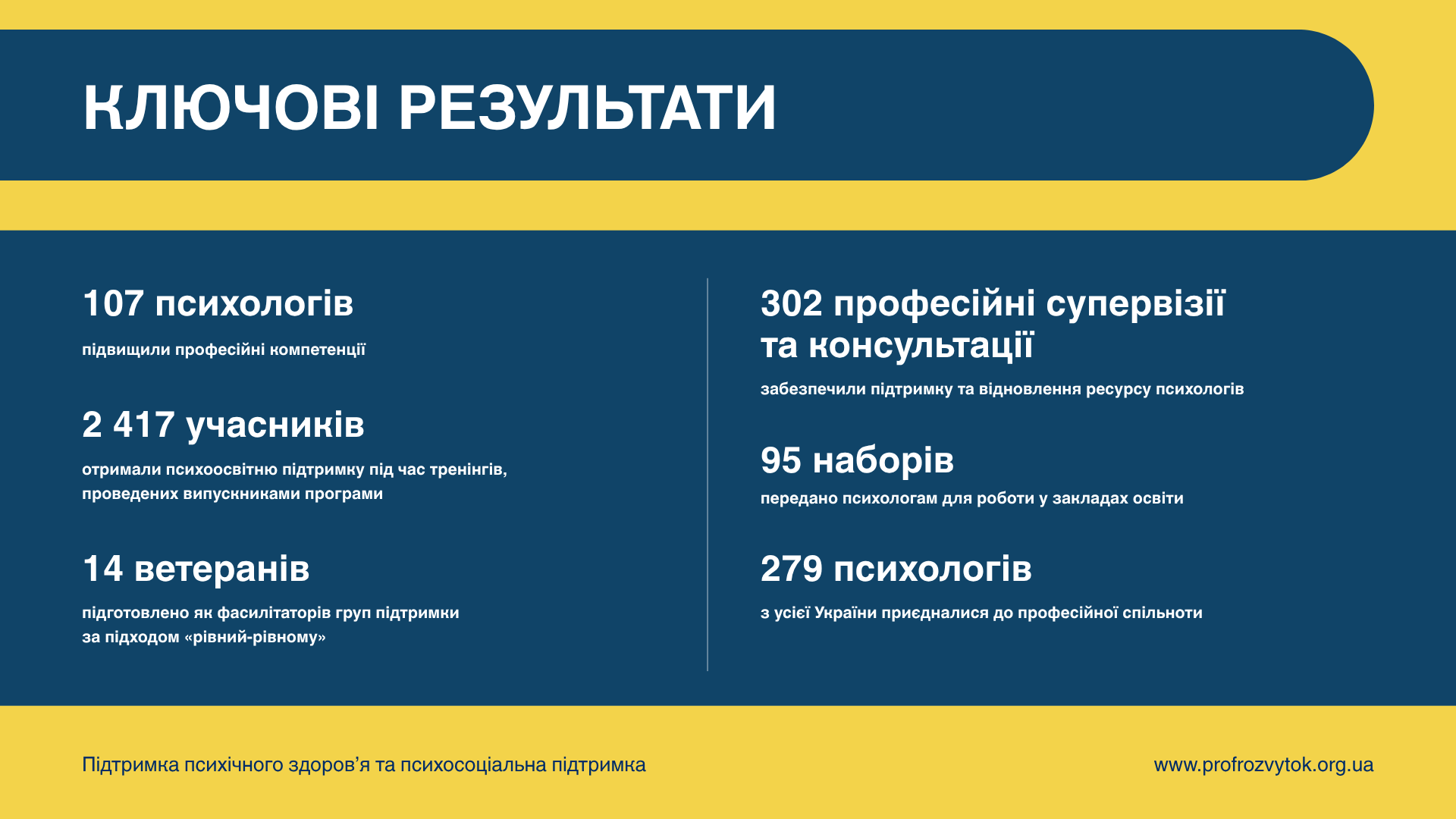 КЛЮЧОВІ РЕЗУЛЬТАТИ

107 психологів

підвищили професійні компетенції

2 417 учасників

отримали психоосвітню підтримку під час тренінгів, проведених випускниками програми

14 ветеранів

підготовлено як фасилітаторів груп підтримки за підходом «рівний-рівному»

302 професійні супервізії та консультації

забезпечили підтримку та відновлення ресурсу психологів

95 наборів

передано психологам для роботи у закладах освіти

279 психологів

з усієї України приєдналися до професійної спільноти

Підтримка психічного здоров’я та психосоціальна підтримка

www.profrozvytok.org.ua